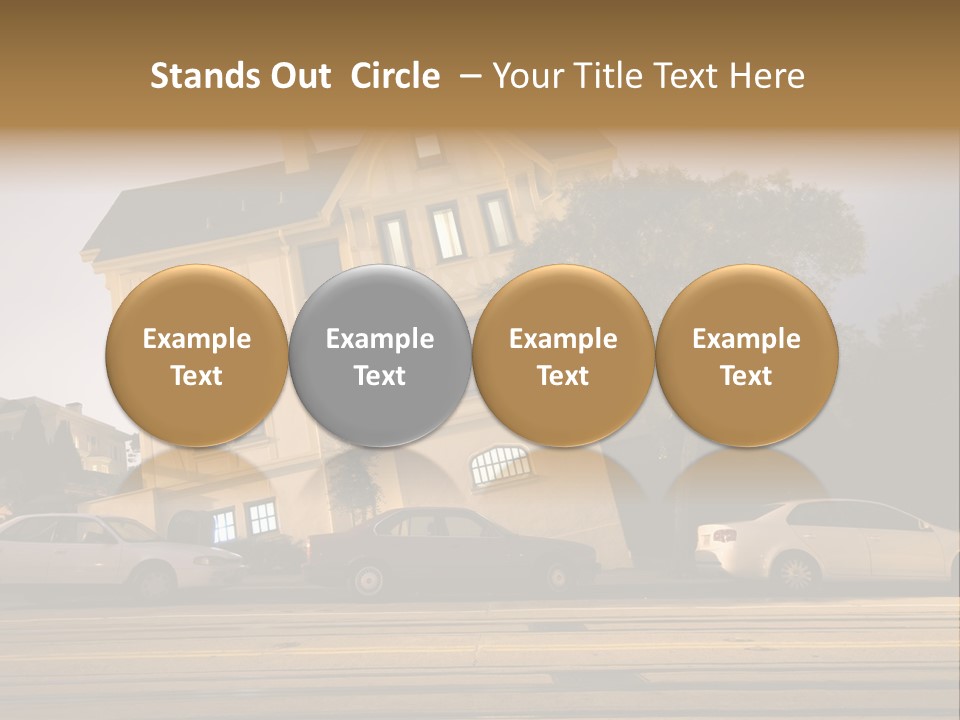 Stands Out Circle – Your Title Text Here

Example Text

Example Text

Example Text

Example Text